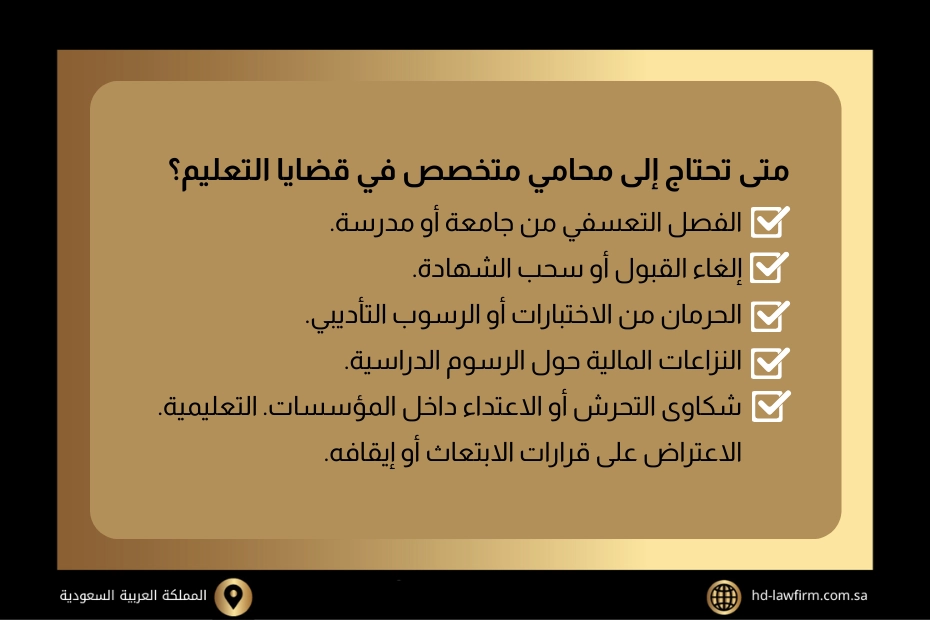 متى تحتاج إلى محامي متخصص في قضايا التعليم؟

الفصل التعسفي من جامعة أو مدرسة.

إلغاء القبول أو سحب الشهادة.

الحرمان من الاختبارات أو الرسوب التأديبي.

النزاعات المالية حول الرسوم الدراسية.

شكاوى التحرش أو الاعتداء داخل المؤسسات. التعليمية.

الاعتراض على قرارات الابتعاث أو إيقافه.

المملكة العربية السعودية

hd-lawfirm.com.sa